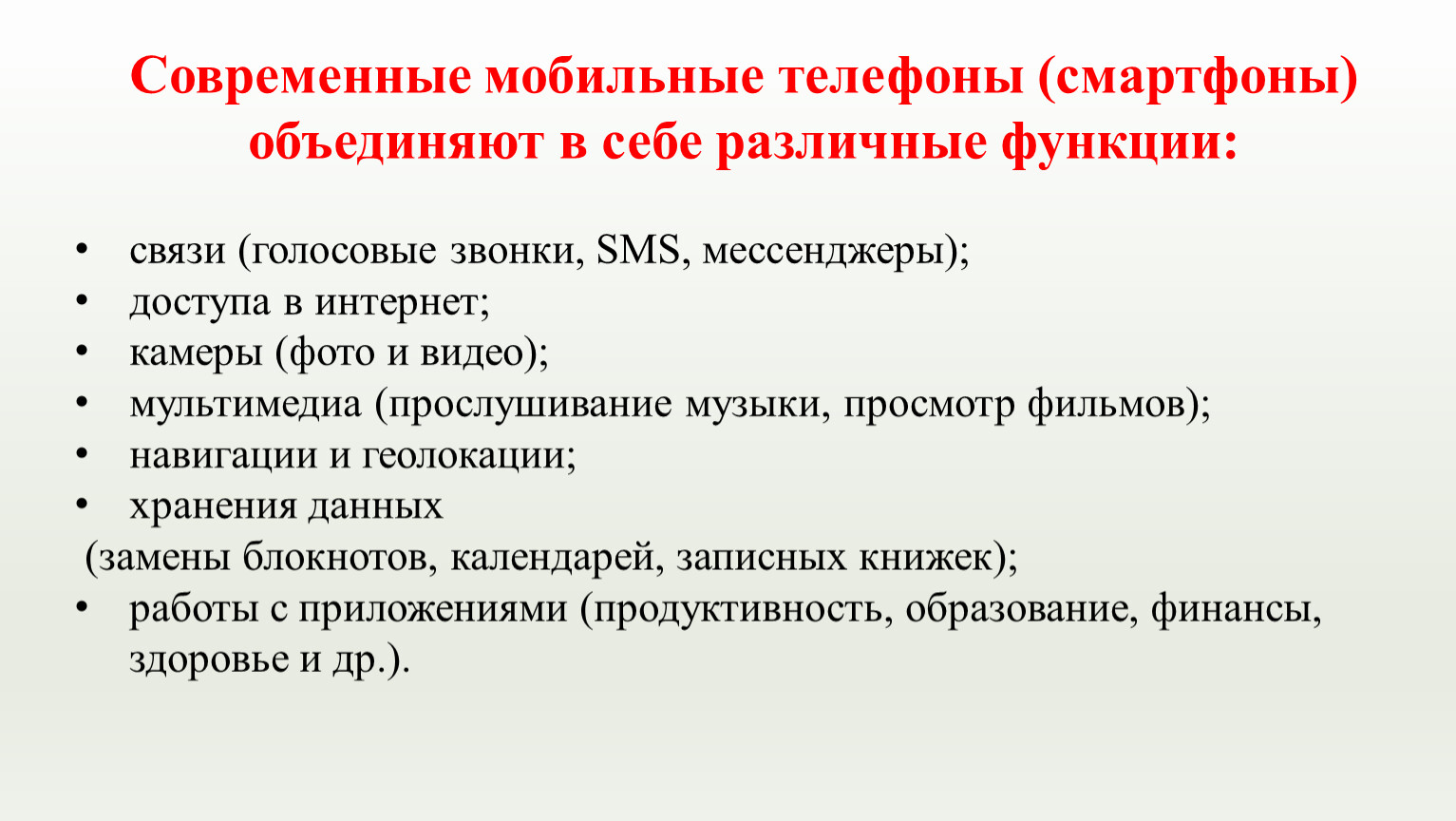 Современные мобильные телефоны (смартфоны) объединяют в себе различные функции:

• связи (голосовые звонки, SMS, мессенджеры);
• доступа в интернет;
• камеры (фото и видео);
• мультимедиа (прослушивание музыки, просмотр фильмов);
• навигации и геолокации;
• хранения данных
(замены блокнотов, календарей, записных книжек);
• работы с приложениями (продуктивность, образование, финансы, здоровье и др.).